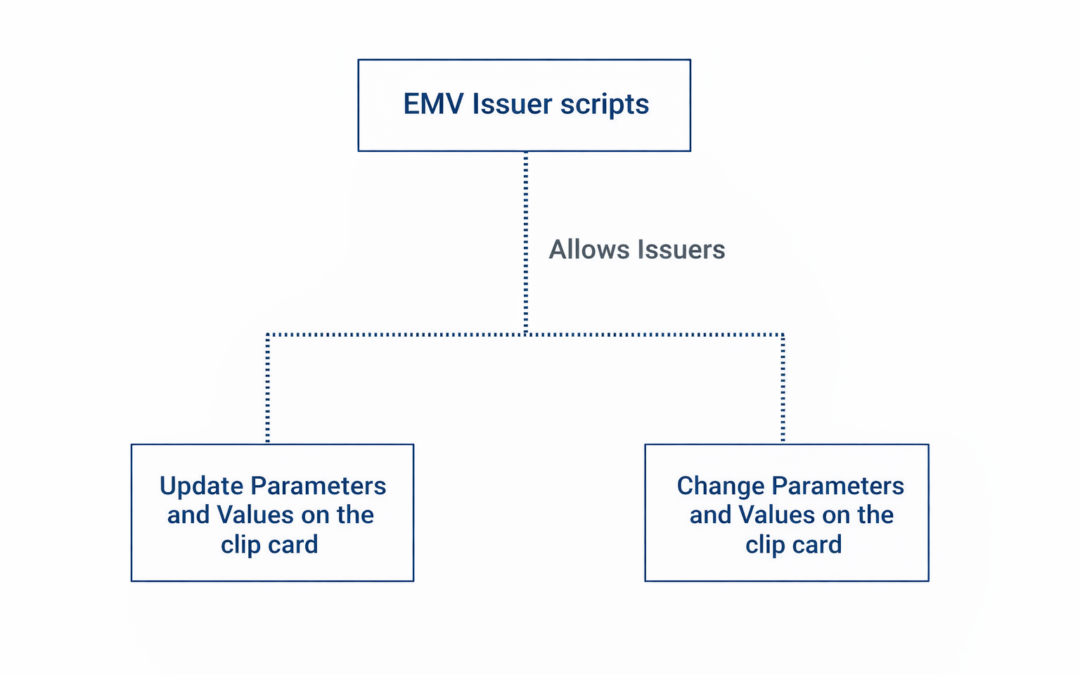 EMV Issuer scripts

Allows Issuers

Update Parameters and Values on the clip card

Change Parameters and Values on the clip card